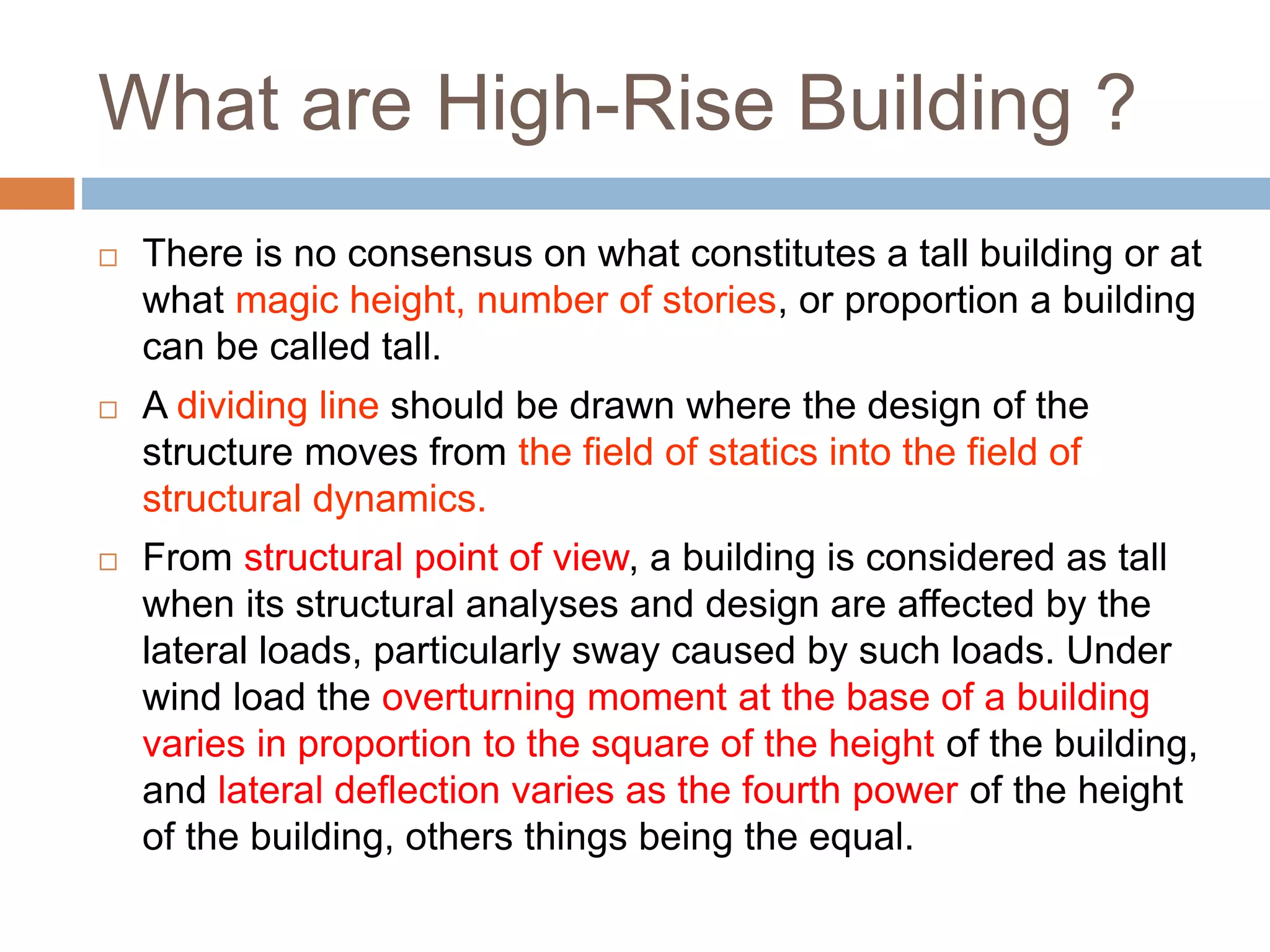 What are High-Rise Building ?

□ There is no consensus on what constitutes a tall building or at what magic height, number of stories, or proportion a building can be called tall.

□ A dividing line should be drawn where the design of the structure moves from the field of statics into the field of structural dynamics.

□ From structural point of view, a building is considered as tall when its structural analyses and design are affected by the lateral loads, particularly sway caused by such loads. Under wind load the overturning moment at the base of a building varies in proportion to the square of the height of the building, and lateral deflection varies as the fourth power of the height of the building, others things being the equal.